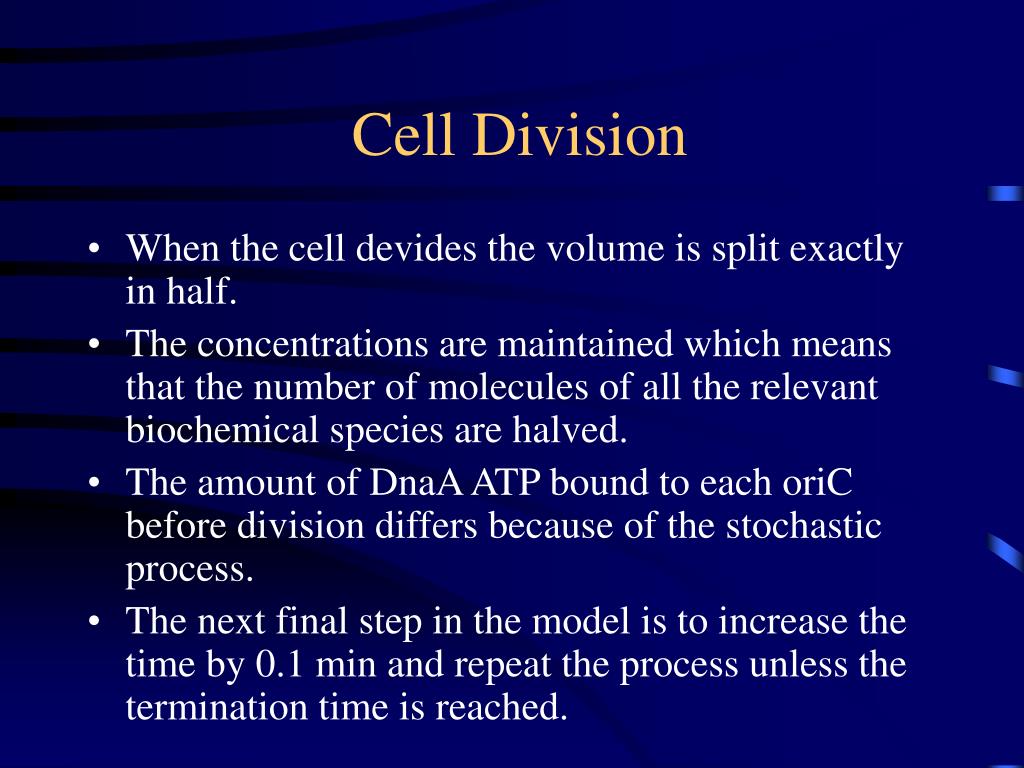 Cell Division

• When the cell devides the volume is split exactly in half.
• The concentrations are maintained which means that the number of molecules of all the relevant biochemical species are halved.
• The amount of DnaA ATP bound to each oriC before division differs because of the stochastic process.
• The next final step in the model is to increase the time by 0.1 min and repeat the process unless the termination time is reached.